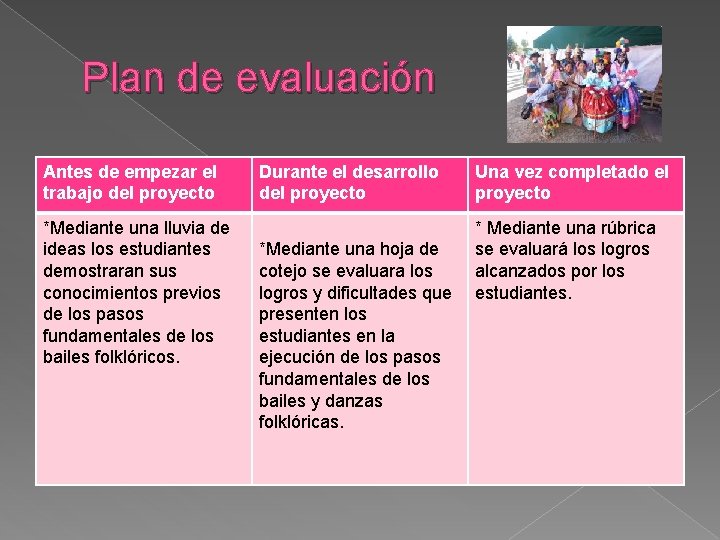 Plan de evaluación

| Antes de empezar el trabajo del proyecto | Durante el desarrollo del proyecto | Una vez completado el proyecto |
|---|---|---|
| *Mediante una lluvia de ideas los estudiantes demostraran sus conocimientos previos de los pasos fundamentales de los bailes folklóricos. | *Mediante una hoja de cotejo se evaluara los logros y dificultades que presenten los estudiantes en la ejecución de los pasos fundamentales de los bailes y danzas folklóricas. | * Mediante una rúbrica se evaluará los logros alcanzados por los estudiantes. |